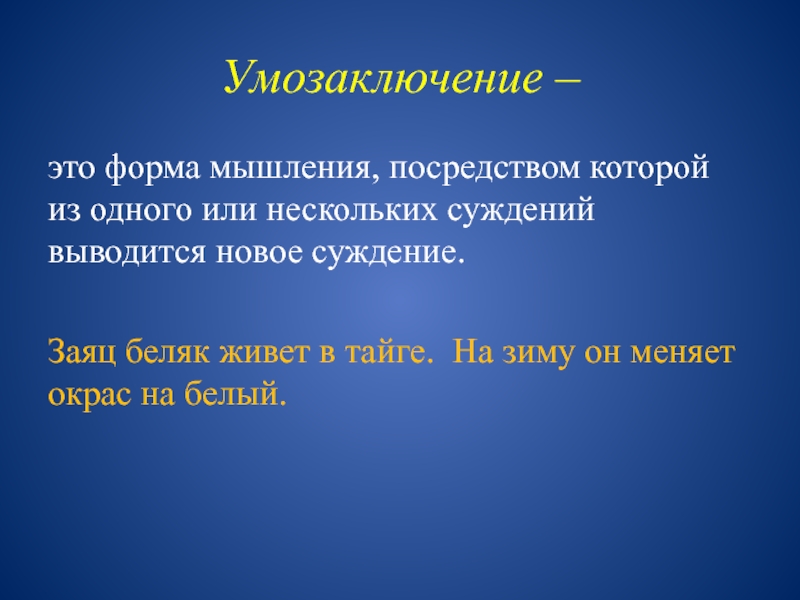 Умозаключение –

это форма мышления, посредством которой из одного или нескольких суждений выводится новое суждение.

Заяц беляк живет в тайге.  На зиму он меняет окрас на белый.